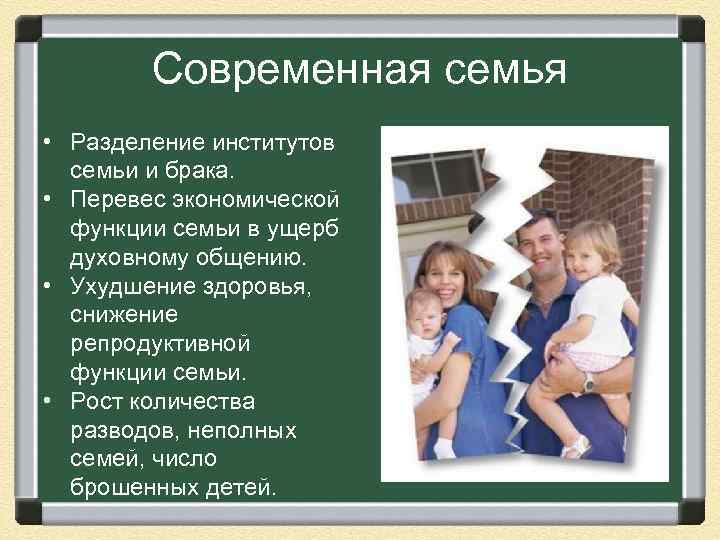 Современная семья

• Разделение институтов семьи и брака.
• Перевес экономической функции семьи в ущерб духовному общению.
• Ухудшение здоровья, снижение репродуктивной функции семьи.
• Рост количества разводов, неполных семей, число брошенных детей.